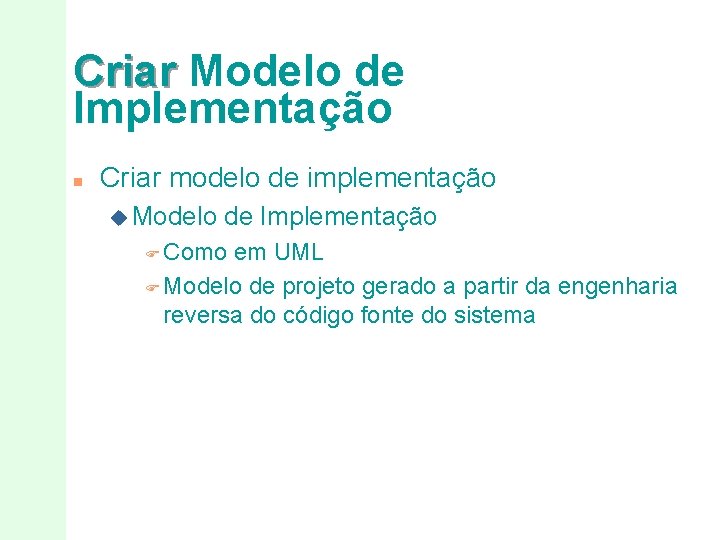 Criar Modelo de Implementação

Criar modelo de implementação

Modelo de Implementação

Como em UML

Modelo de projeto gerado a partir da engenharia reversa do código fonte do sistema